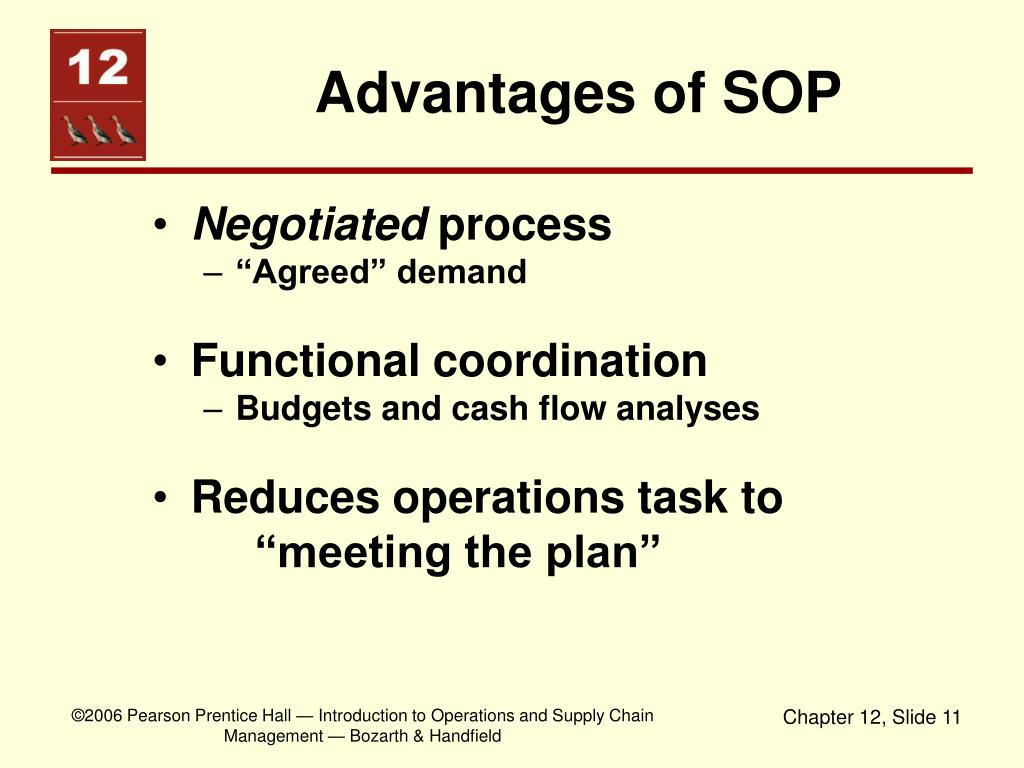 12

Advantages of SOP

• Negotiated process
– “Agreed” demand

• Functional coordination
– Budgets and cash flow analyses

• Reduces operations task to “meeting the plan”

©2006 Pearson Prentice Hall — Introduction to Operations and Supply Chain Management — Bozarth & Handfield

Chapter 12, Slide 11